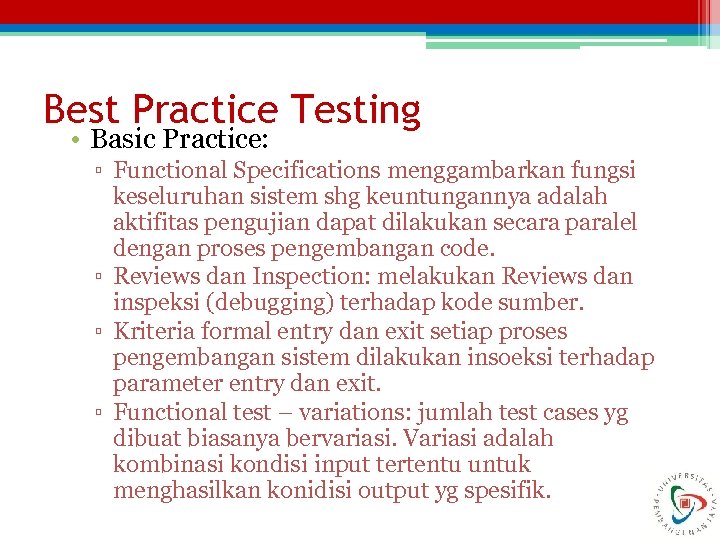 Best Practice Testing

• Basic Practice:

▫ Functional Specifications menggambarkan fungsi keseluruhan sistem shg keuntungannya adalah aktifitas pengujian dapat dilakukan secara paralel dengan proses pengembangan code.

▫ Reviews dan Inspection: melakukan Reviews dan inspeksi (debugging) terhadap kode sumber.

▫ Kriteria formal entry dan exit setiap proses pengembangan sistem dilakukan insoeksi terhadap parameter entry dan exit.

▫ Functional test – variations: jumlah test cases yg dibuat biasanya bervariasi. Variasi adalah kombinasi kondisi input tertentu untuk menghasilkan konidisi output yg spesifik.

UNIVERSITAS PEMBANGUNAN JAYA